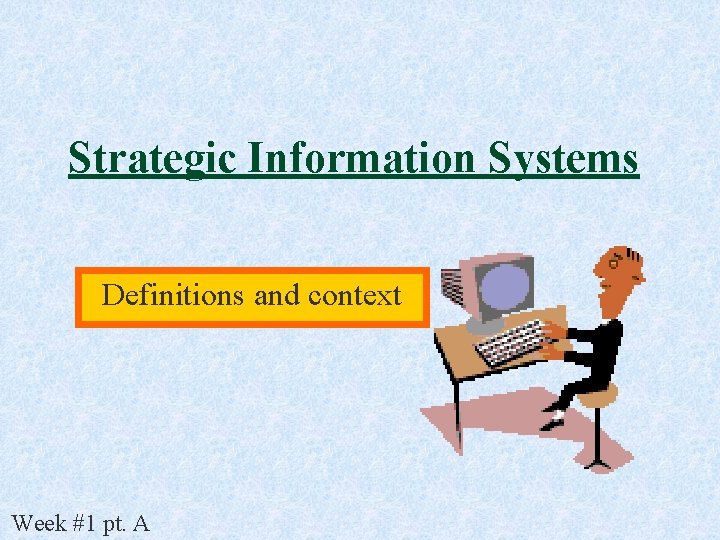 Strategic Information Systems

Definitions and context

Week #1 pt. A